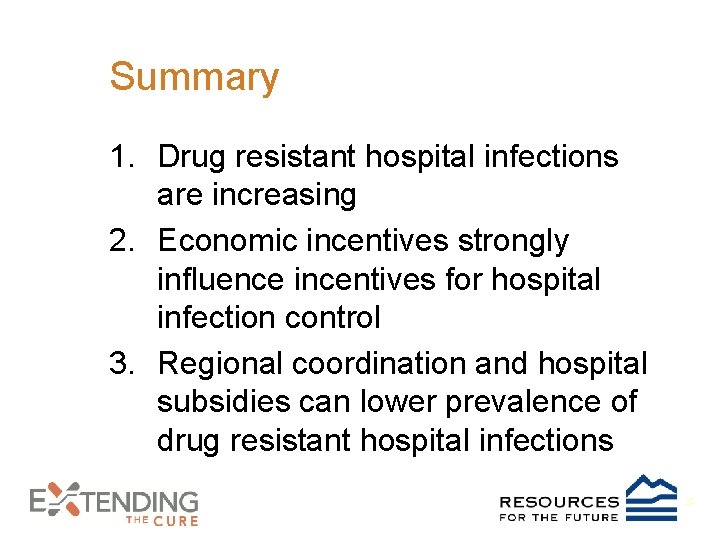 Summary

1. Drug resistant hospital infections are increasing
2. Economic incentives strongly influence incentives for hospital infection control
3. Regional coordination and hospital subsidies can lower prevalence of drug resistant hospital infections

EXTENDING THE CURE

RESOURCES FOR THE FUTURE